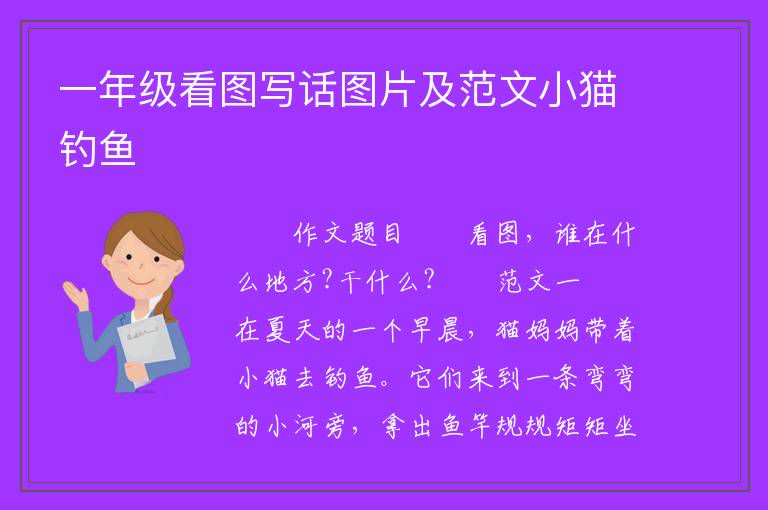 一年级看图写话图片及范文小猫钓鱼

作文题目　　看图，谁在什么地方?干什么?　　范文一　　在夏天的一个早晨，猫妈妈带着小猫去钓鱼。它们来到一条弯弯的小河旁，拿出鱼竿规规矩矩坐